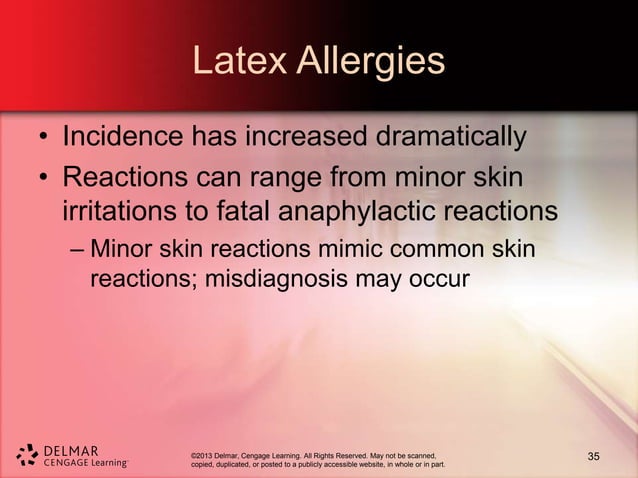 Latex Allergies

• Incidence has increased dramatically

• Reactions can range from minor skin irritations to fatal anaphylactic reactions

– Minor skin reactions mimic common skin reactions; misdiagnosis may occur

DELMAR CENGAGE Learning

©2013 Delmar, Cengage Learning. All Rights Reserved. May not be scanned, copied, duplicated, or posted to a publicly accessible website, in whole or in part.

35